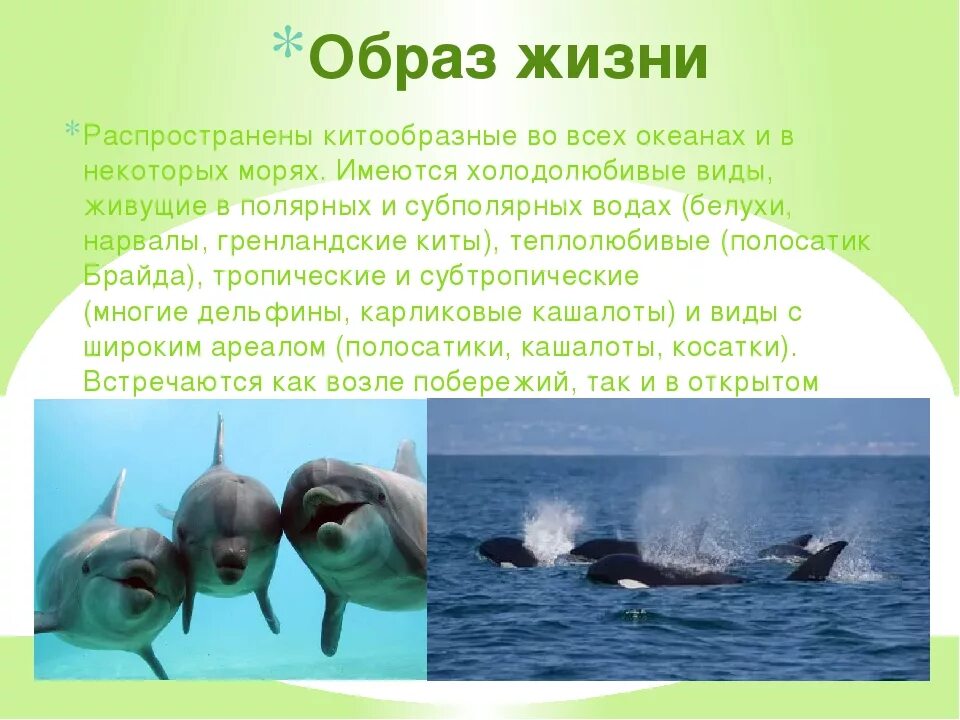 Образ жизни

Распространены китообразные во всех океанах и в некоторых морях. Имеются холодолюбивые виды, живущие в полярных и субполярных водах (белухи, нарвалы, гренландские киты), теплолюбивые (полосатик Брайда), тропические и субтропические (многие дельфины, карликовые кашалоты) и виды с широким ареалом (полосатики, кашалоты, косатки). Встречаются как возле побережий, так и в открытом